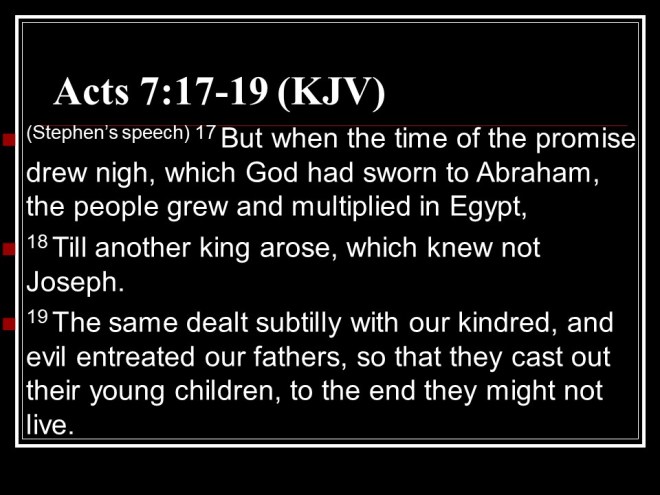 Acts 7:17-19 (KJV)

(Stephen's speech) 17 But when the time of the promise drew nigh, which God had sworn to Abraham, the people grew and multiplied in Egypt,

18 Till another king arose, which knew not Joseph.

19 The same dealt subtilly with our kindred, and evil entreated our fathers, so that they cast out their young children, to the end they might not live.